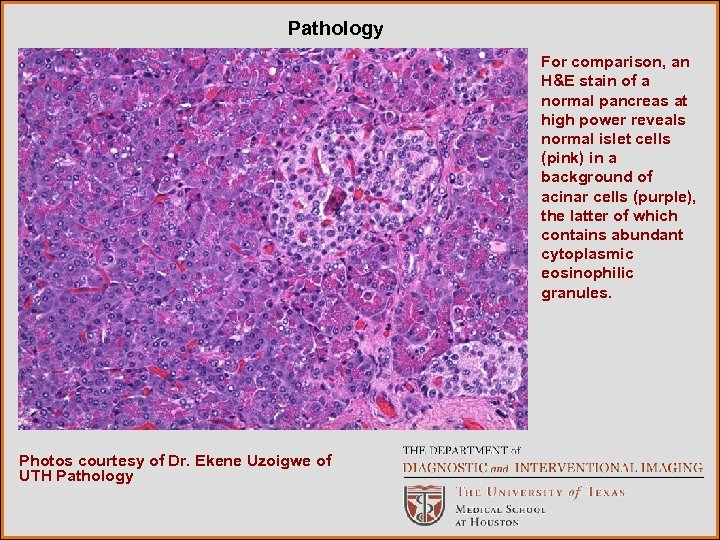 Pathology

For comparison, an H&E stain of a normal pancreas at high power reveals normal islet cells (pink) in a background of acinar cells (purple), the latter of which contains abundant cytoplasmic eosinophilic granules.

Photos courtesy of Dr. Ekene Uzoigwe of UTH Pathology

THE DEPARTMENT of
DIAGNOSTIC and INTERVENTIONAL IMAGING

THE UNIVERSITY of TEXAS
MEDICAL SCHOOL
AT HOUSTON